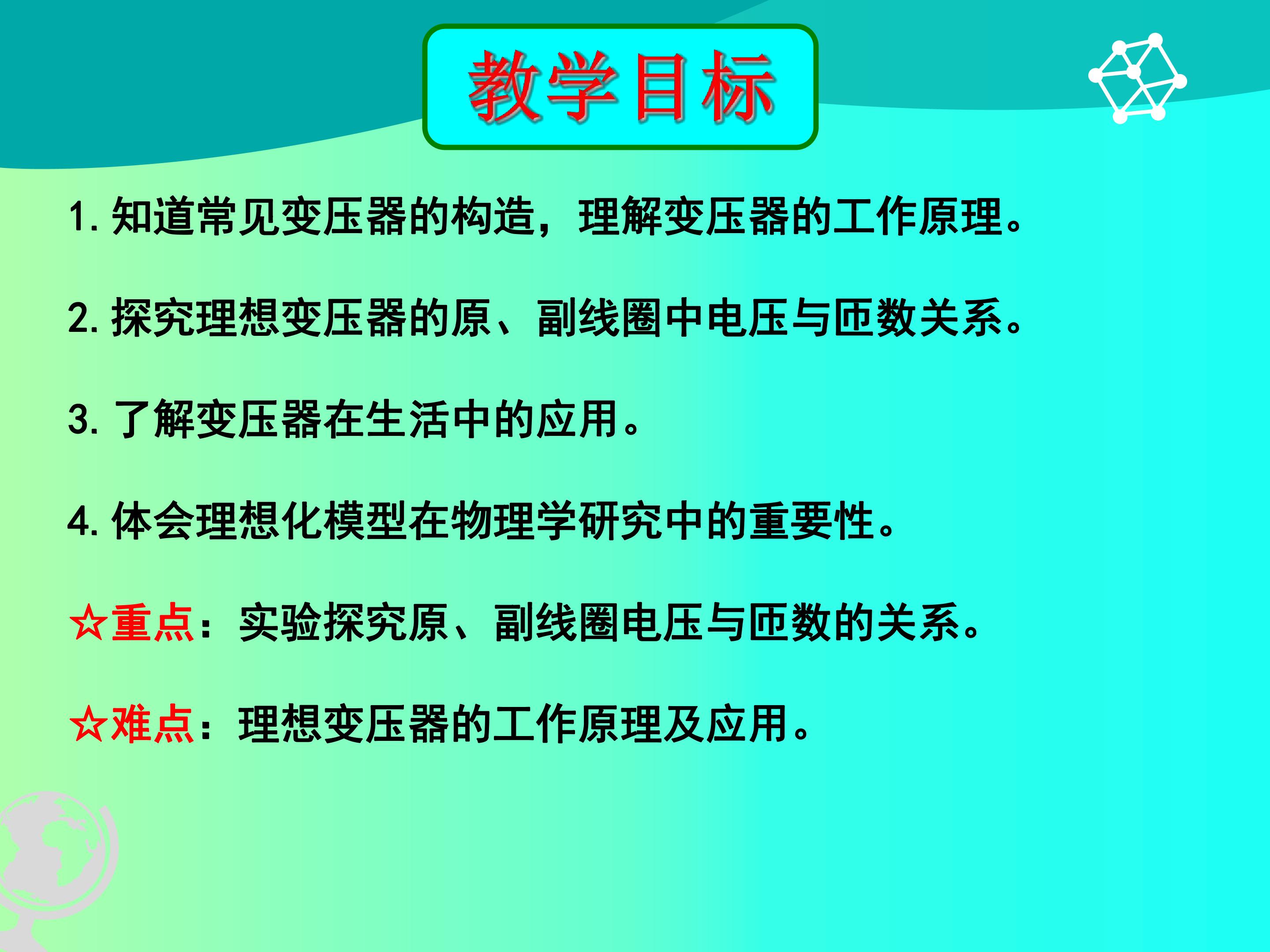 教学目标

1. 知道常见变压器的构造，理解变压器的工作原理。

2. 探究理想变压器的原、副线圈中电压与匝数关系。

3. 了解变压器在生活中的应用。

4. 体会理想化模型在物理学研究中的重要性。

☆重点：实验探究原、副线圈电压与匝数的关系。

☆难点：理想变压器的工作原理及应用。